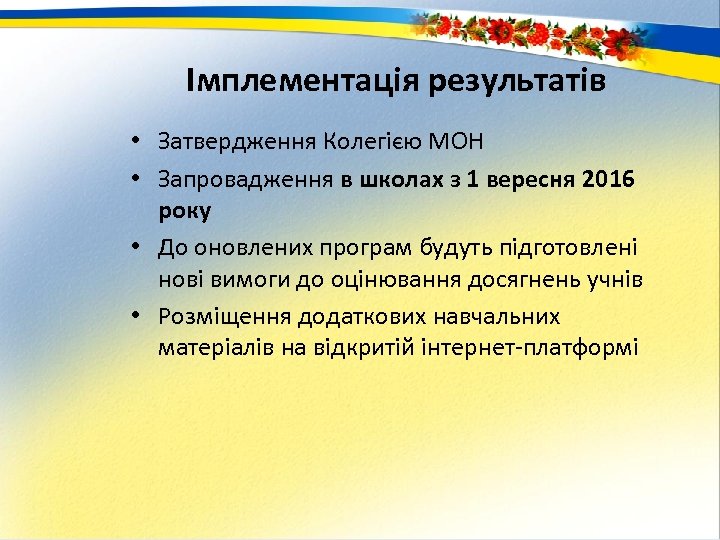 Імплементація результатів

• Затвердження Колегією МОН
• Запровадження в школах з 1 вересня 2016 року
• До оновлених програм будуть підготовлені нові вимоги до оцінювання досягнень учнів
• Розміщення додаткових навчальних матеріалів на відкритій інтернет-платформі